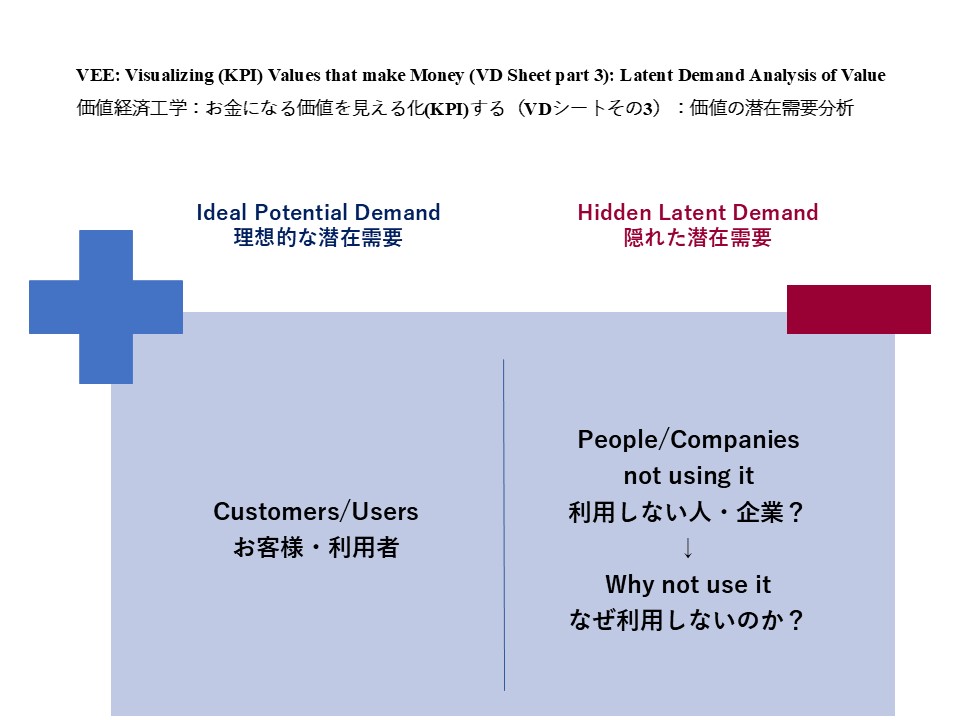 VEE: Visualizing (KPI) Values that make Money (VD Sheet part 3): Latent Demand Analysis of Value
価値経済工学：お金になる価値を見える化(KPI)する（VDシートその3）：価値の潜在需要分析

Ideal Potential Demand
理想的な潜在需要

Hidden Latent Demand
隠れた潜在需要

Customers/Users
お客様・利用者

People/Companies not using it
利用しない人・企業？
↓
Why not use it
なぜ利用しないのか？